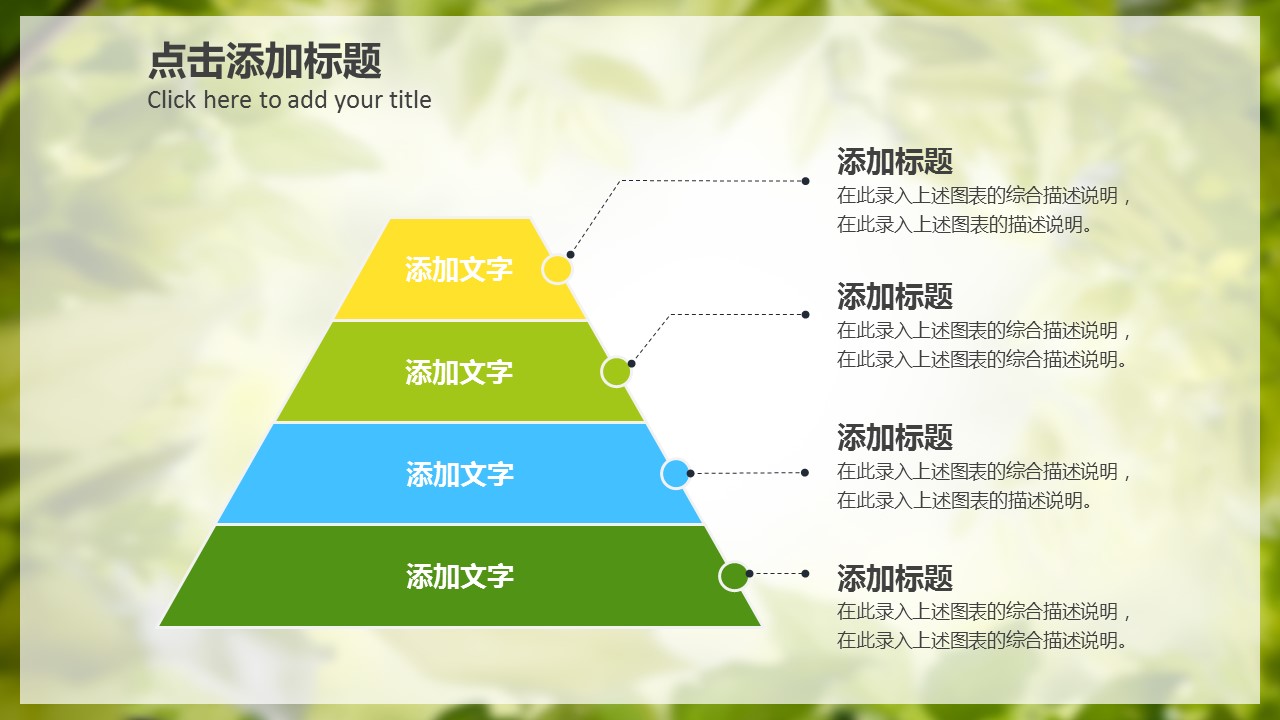 点击添加标题
Click here to add your title

添加文字
添加文字
添加文字
添加文字

添加标题
在此录入上述图表的综合描述说明，在此录入上述图表的描述说明。

添加标题
在此录入上述图表的综合描述说明，在此录入上述图表的综合描述说明。

添加标题
在此录入上述图表的综合描述说明，在此录入上述图表的描述说明。

添加标题
在此录入上述图表的综合描述说明，在此录入上述图表的综合描述说明。